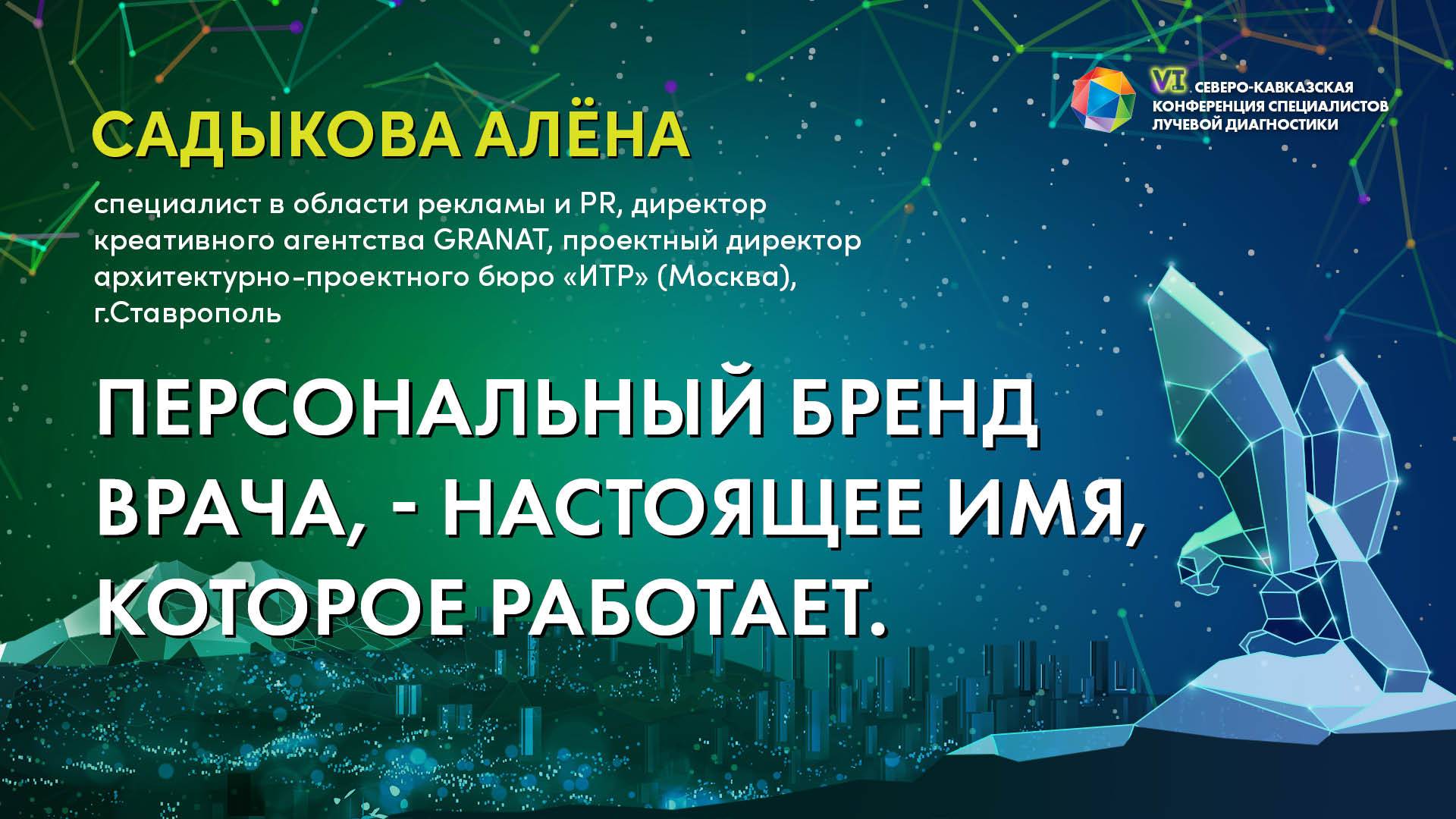 VI СЕВЕРО-КАВКАЗСКАЯ КОНФЕРЕНЦИЯ СПЕЦИАЛИСТОВ ЛУЧЕВОЙ ДИАГНОСТИКИ

САДЫКОВА АЛЁНА

специалист в области рекламы и PR, директор креативного агентства GRANAT, проектный директор архитектурно-проектного бюро «ИТР» (Москва), г.Ставрополь

ПЕРСОНАЛЬНЫЙ БРЕНД ВРАЧА, - НАСТОЯЩЕЕ ИМЯ, КОТОРОЕ РАБОТАЕТ.